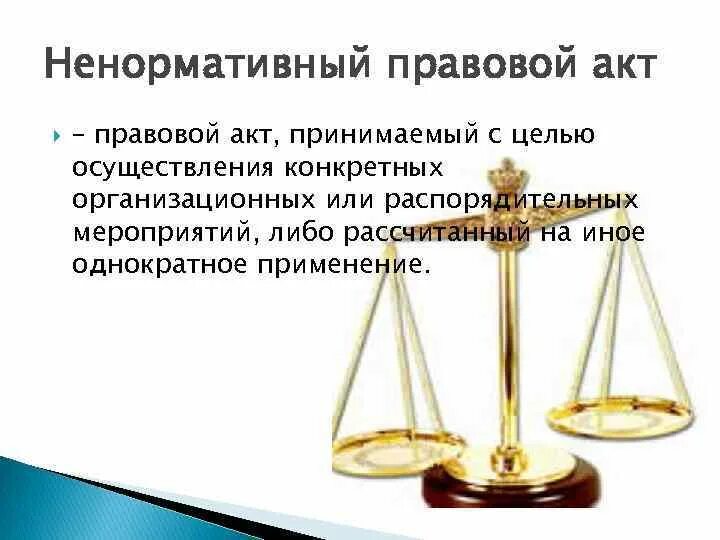 Ненормативный правовой акт

– правовой акт, принимаемый с целью осуществления конкретных организационных или распорядительных мероприятий, либо рассчитанный на иное однократное применение.